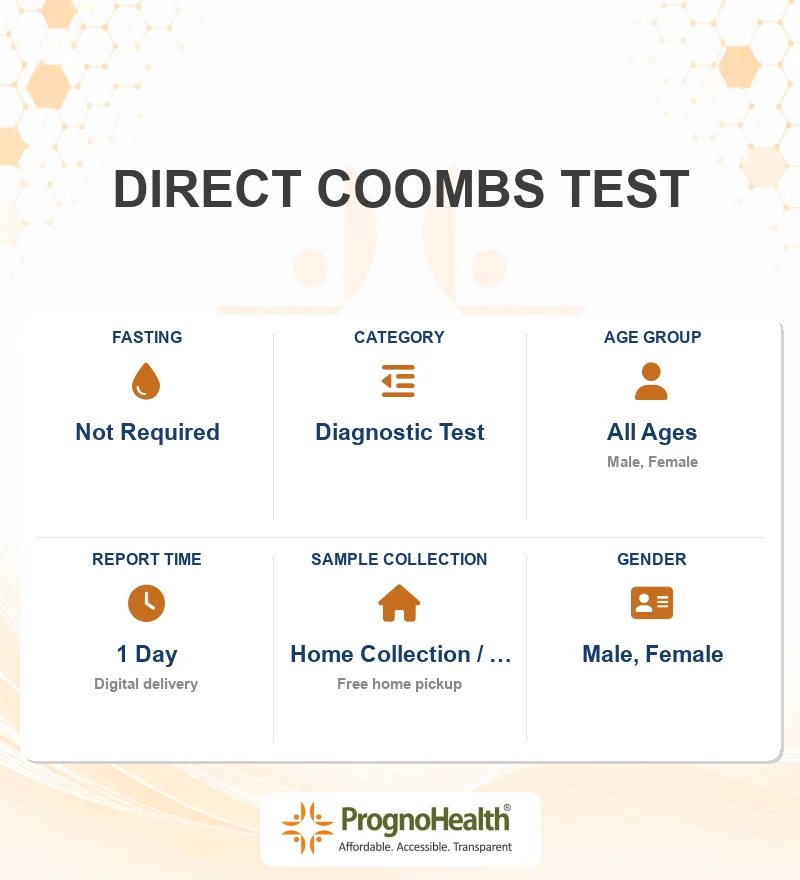 DIRECT COOMBS TEST

FASTING
Not Required

CATEGORY
Diagnostic Test

AGE GROUP
All Ages
Male, Female

REPORT TIME
1 Day
Digital delivery

SAMPLE COLLECTION
Home Collection / …
Free home pickup

GENDER
Male, Female

PrognoHealth®
Affordable. Accessible. Transparent